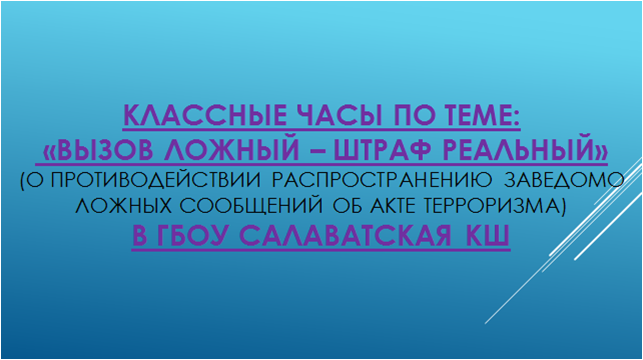 КЛАССНЫЕ ЧАСЫ ПО ТЕМЕ:
«ВЫЗОВ ЛОЖНЫЙ – ШТРАФ РЕАЛЬНЫЙ»
(О ПРОТИВОДЕЙСТВИИ РАСПРОСТРАНЕНИЮ ЗАВЕДОМО ЛОЖНЫХ СООБЩЕНИЙ ОБ АКТЕ ТЕРРОРИЗМА)
В ГБОУ САЛАВАТСКАЯ КШ